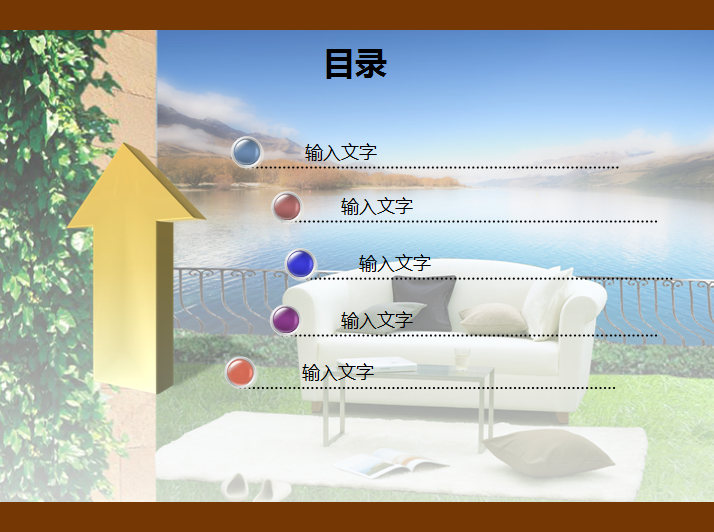 目录

输入文字

输入文字

输入文字

输入文字

输入文字